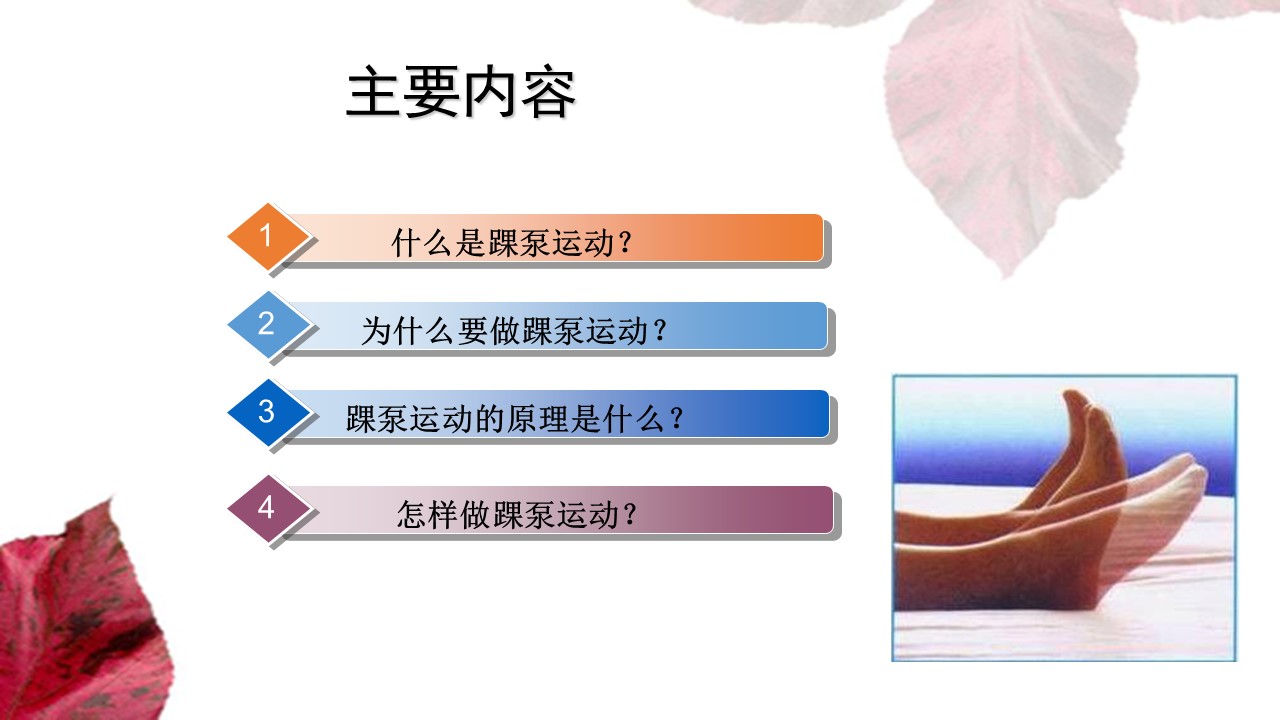 主要内容

1 什么是踝泵运动？

2 为什么要做踝泵运动？

3 踝泵运动的原理是什么？

4 怎样做踝泵运动？